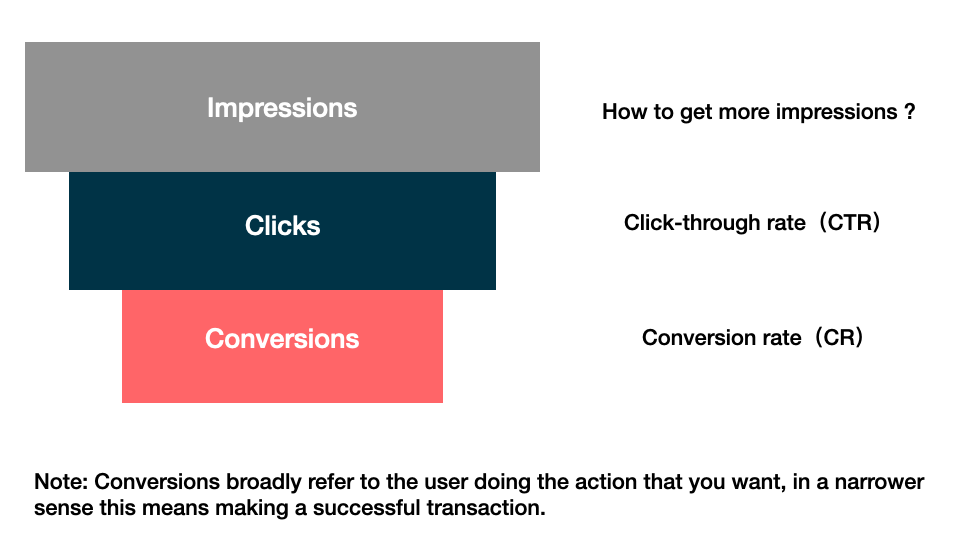 Impressions

How to get more impressions ?

Clicks

Click-through rate（CTR）

Conversions

Conversion rate（CR）

Note: Conversions broadly refer to the user doing the action that you want, in a narrower sense this means making a successful transaction.